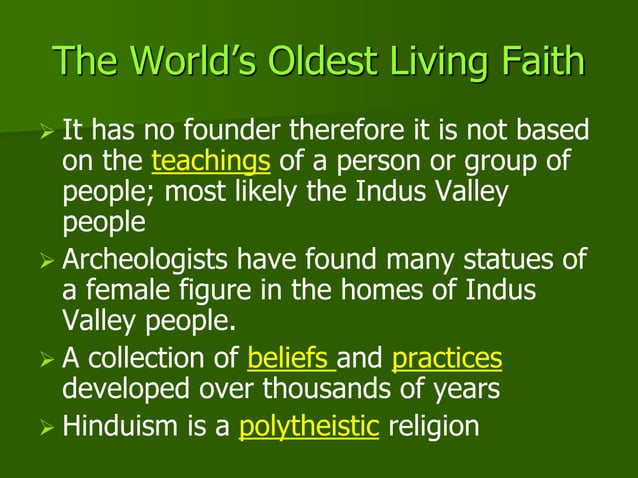 The World's Oldest Living Faith

➢ It has no founder therefore it is not based on the teachings of a person or group of people; most likely the Indus Valley people

➢ Archeologists have found many statues of a female figure in the homes of Indus Valley people.

➢ A collection of beliefs and practices developed over thousands of years

➢ Hinduism is a polytheistic religion